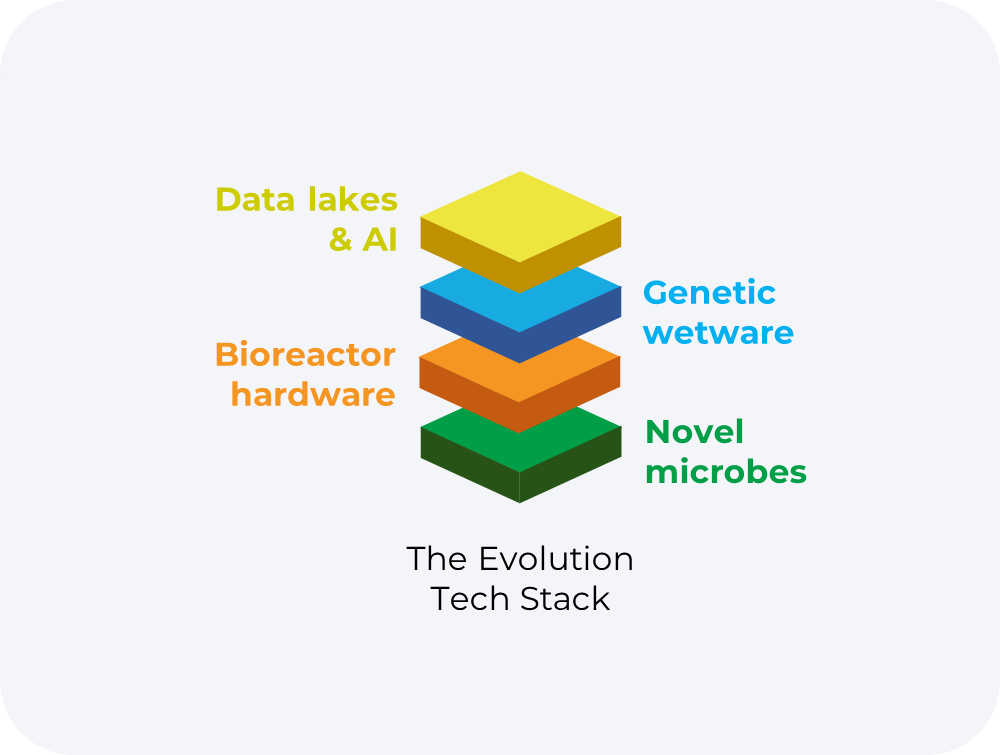 Data lakes & AI

Genetic wetware

Bioreactor hardware

Novel microbes

The Evolution Tech Stack